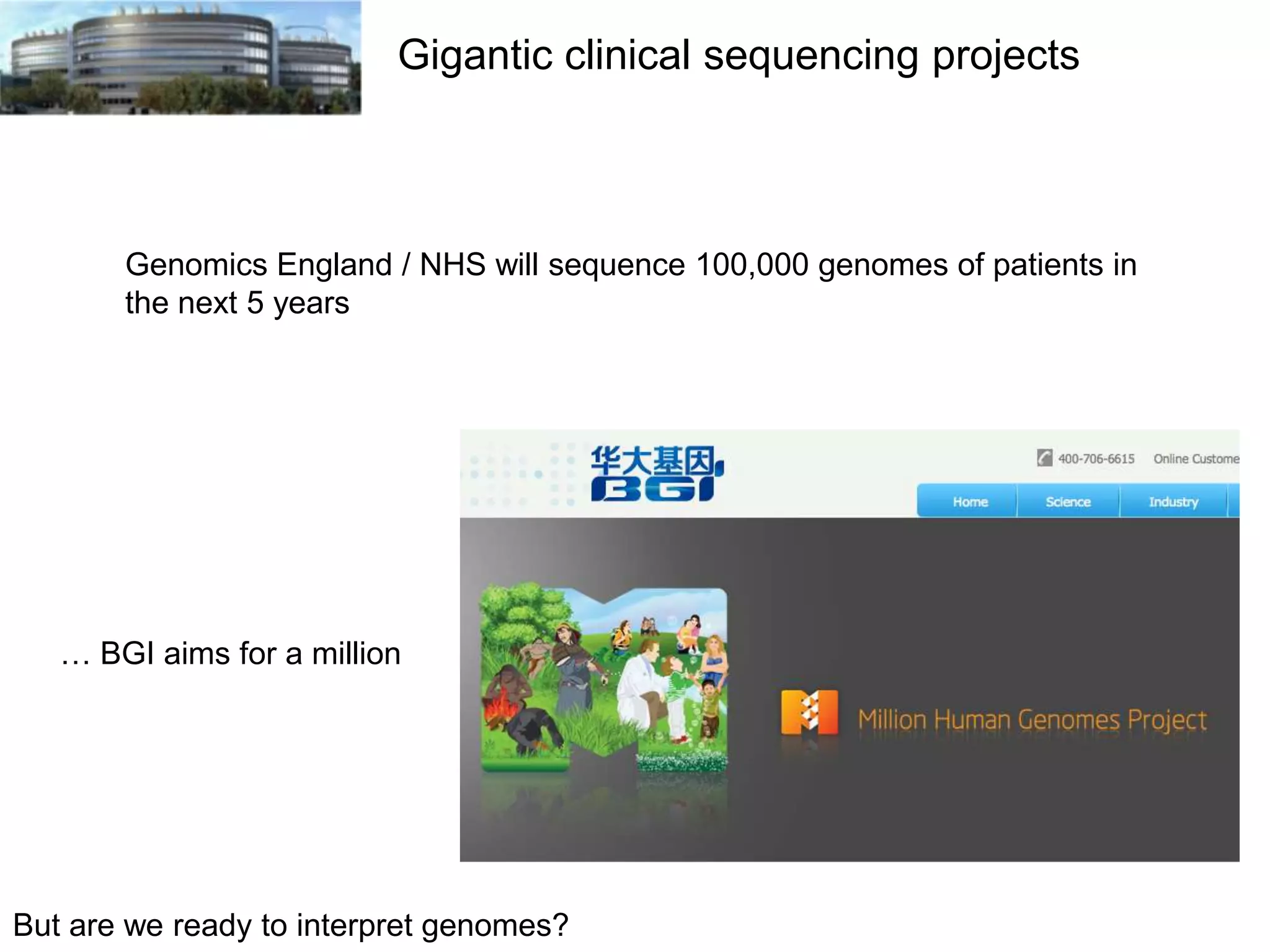 Gigantic clinical sequencing projects

Genomics England / NHS will sequence 100,000 genomes of patients in the next 5 years

… BGI aims for a million

华大基因
BGI

400-706-6615 Online Custome

Home Science Industry

Million Human Genomes Project

But are we ready to interpret genomes?